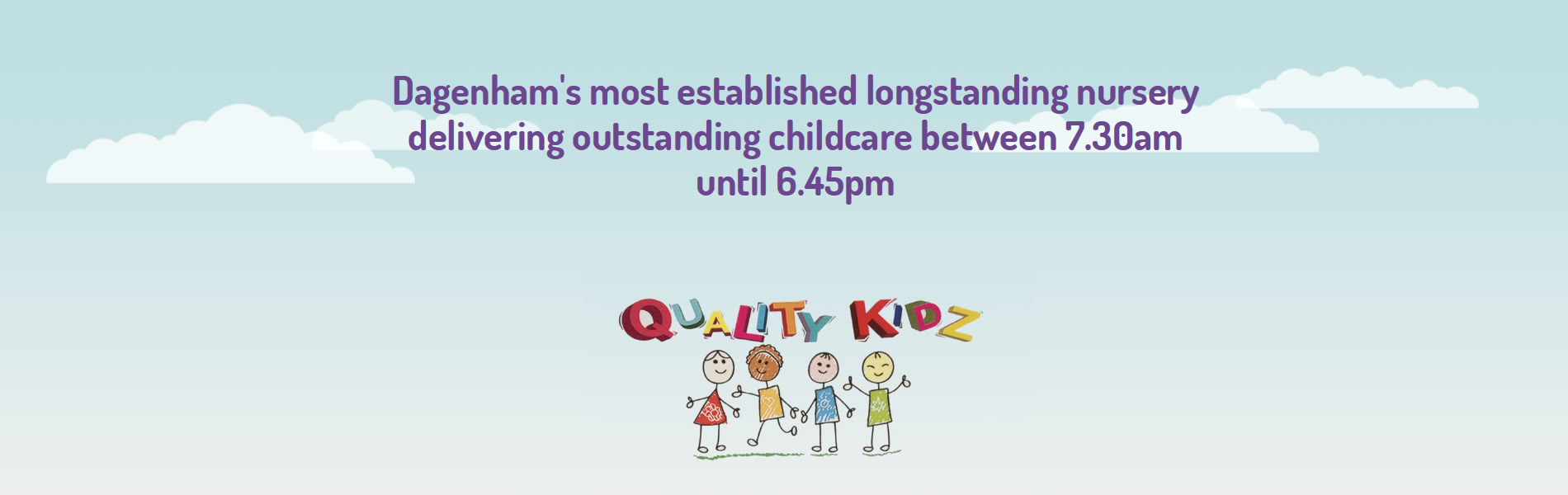 Dagenham's most established longstanding nursery delivering outstanding childcare between 7.30am until 6.45pm

QUALITY KIDZ